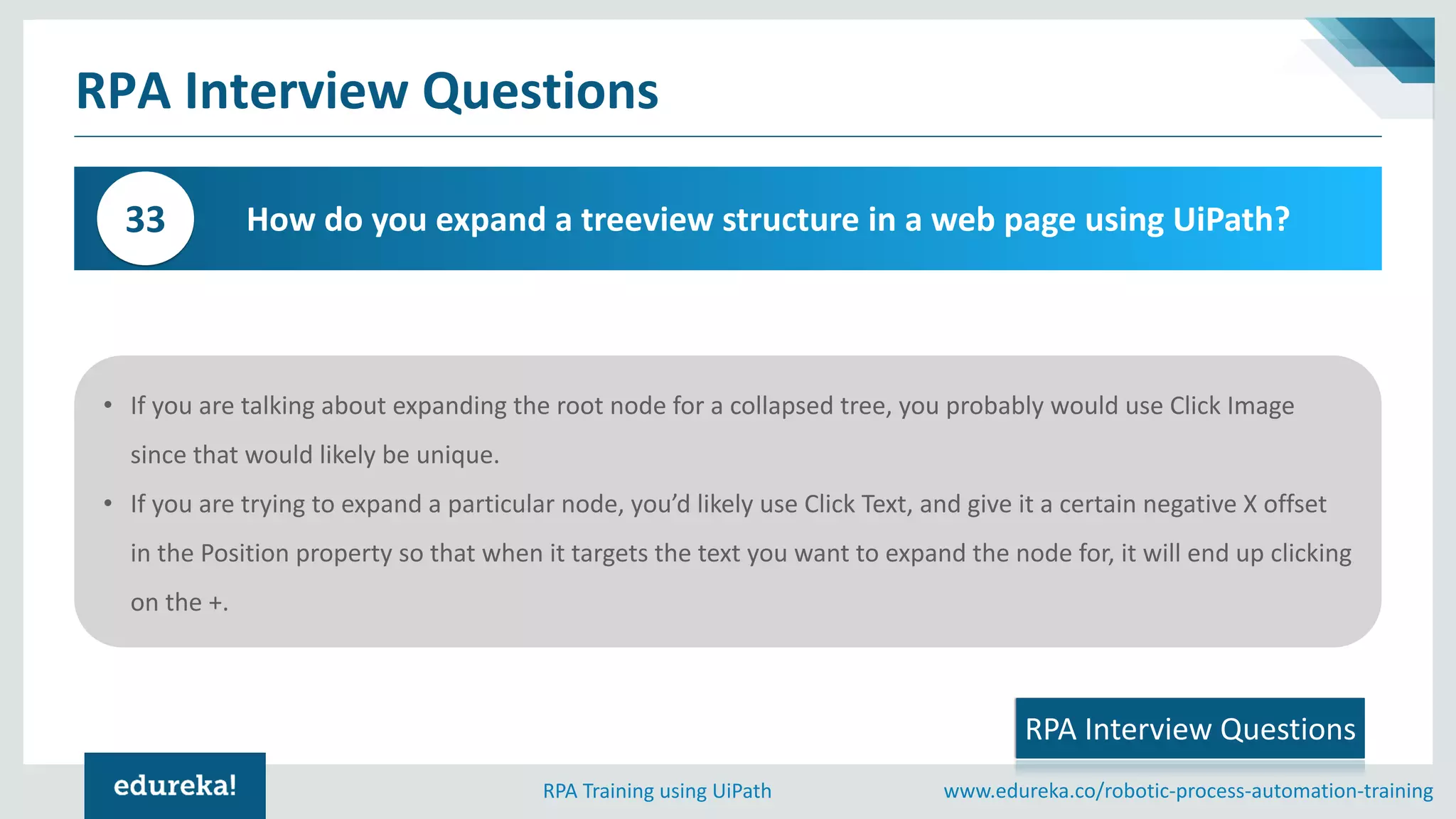 RPA Interview Questions

33

How do you expand a treeview structure in a web page using UiPath?

• If you are talking about expanding the root node for a collapsed tree, you probably would use Click Image since that would likely be unique.

• If you are trying to expand a particular node, you'd likely use Click Text, and give it a certain negative X offset in the Position property so that when it targets the text you want to expand the node for, it will end up clicking on the +.

RPA Interview Questions

edureka!

RPA Training using UiPath

www.edureka.co/robotic-process-automation-training